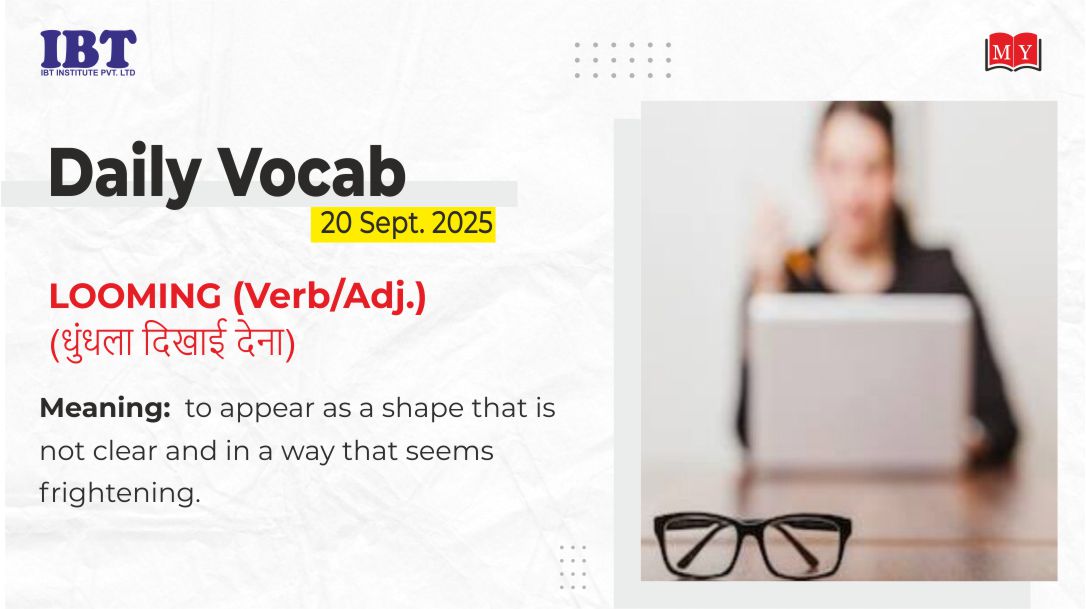 IBT
IBT INSTITUTE PVT. LTD

MY

Daily Vocab
20 Sept. 2025

LOOMING (Verb/Adj.)
(धुंधला दिखाई देना)

Meaning: to appear as a shape that is not clear and in a way that seems frightening.